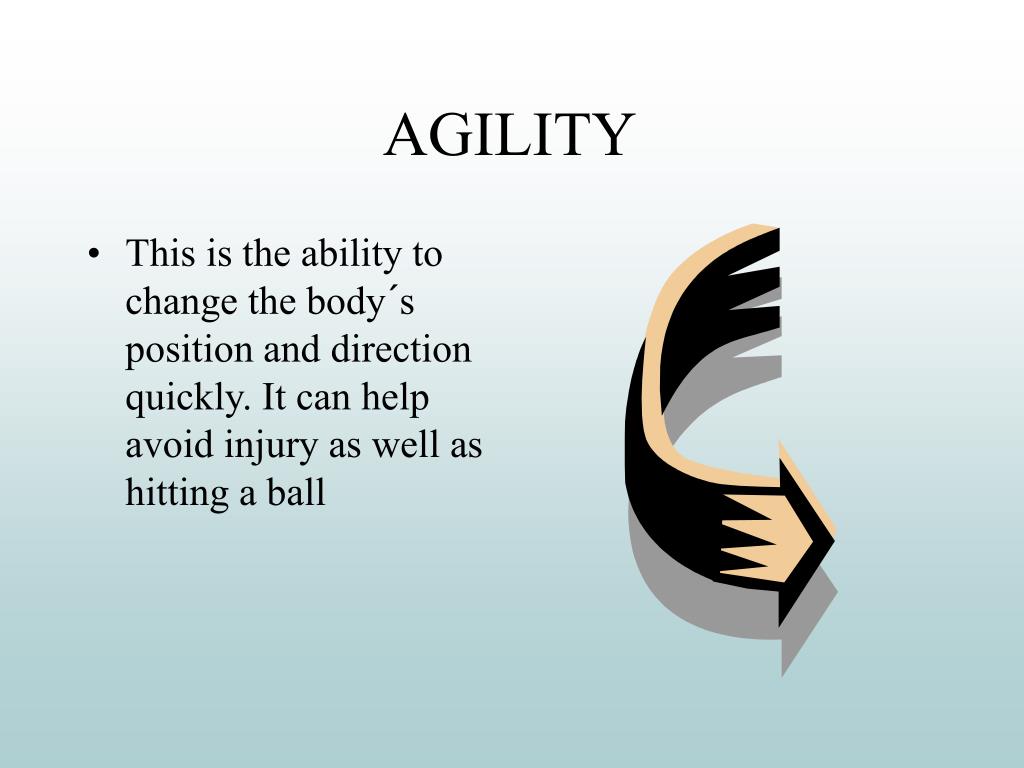 AGILITY

• This is the ability to change the body´s position and direction quickly. It can help avoid injury as well as hitting a ball